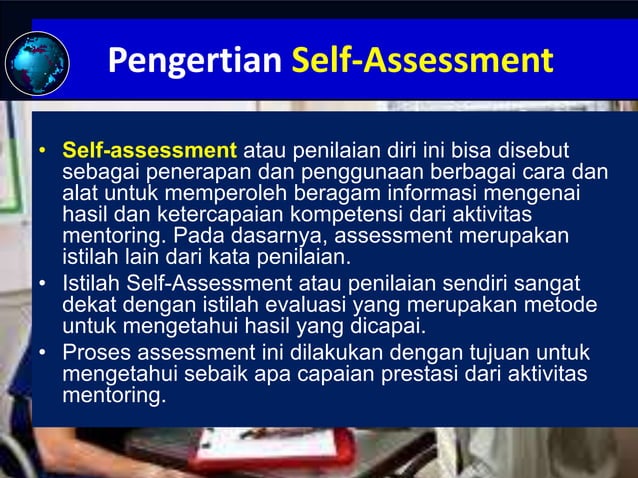 Pengertian Self-Assessment

• Self-assessment atau penilaian diri ini bisa disebut sebagai penerapan dan penggunaan berbagai cara dan alat untuk memperoleh beragam informasi mengenai hasil dan ketercapaian kompetensi dari aktivitas mentoring. Pada dasarnya, assessment merupakan istilah lain dari kata penilaian.
• Istilah Self-Assessment atau penilaian sendiri sangat dekat dengan istilah evaluasi yang merupakan metode untuk mengetahui hasil yang dicapai.
• Proses assessment ini dilakukan dengan tujuan untuk mengetahui sebaik apa capaian prestasi dari aktivitas mentoring.